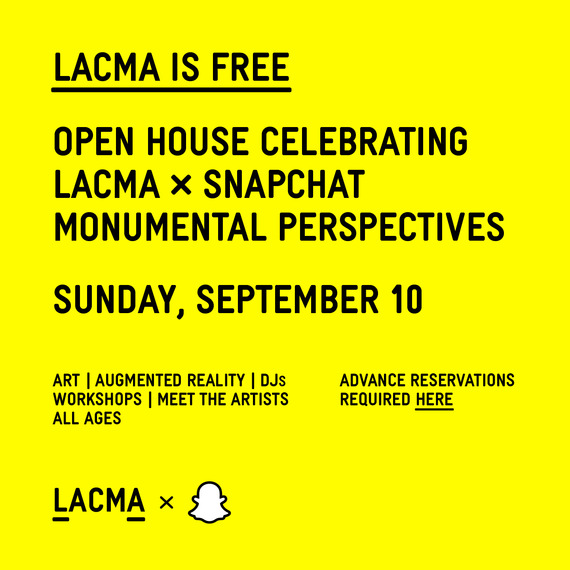 LACMA IS FREE

OPEN HOUSE CELEBRATING LACMA × SNAPCHAT MONUMENTAL PERSPECTIVES

SUNDAY, SEPTEMBER 10

ART | AUGMENTED REALITY | DJs
WORKSHOPS | MEET THE ARTISTS
ALL AGES

ADVANCE RESERVATIONS REQUIRED HERE

LACMA ×